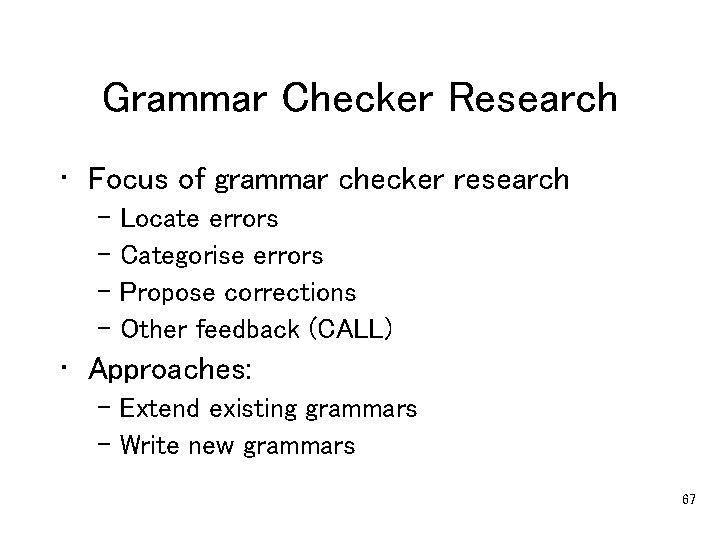 Grammar Checker Research

• Focus of grammar checker research
- Locate errors
- Categorise errors
- Propose corrections
- Other feedback (CALL)
• Approaches:
- Extend existing grammars
- Write new grammars

67